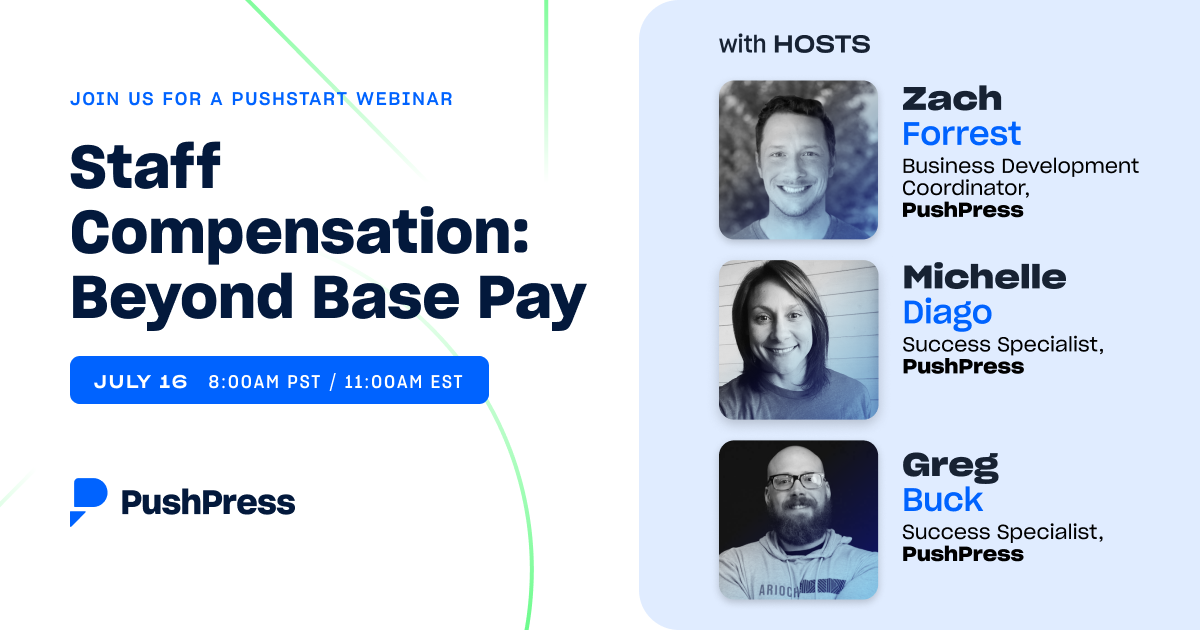 JOIN US FOR A PUSHSTART WEBINAR

Staff Compensation: Beyond Base Pay

JULY 16 8:00AM PST / 11:00AM EST

PushPress

with HOSTS

Zach Forrest
Business Development Coordinator, PushPress

Michelle Diago
Success Specialist, PushPress

Greg Buck
Success Specialist, PushPress

ARIOCH